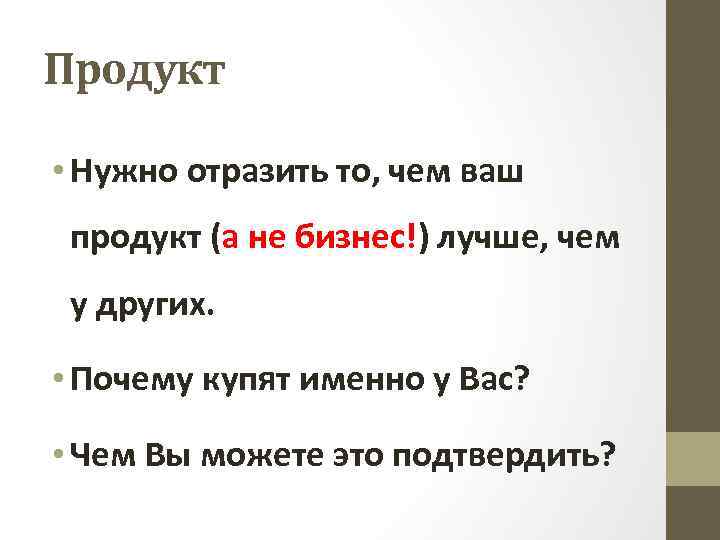 Продукт

• Нужно отразить то, чем ваш продукт (а не бизнес!) лучше, чем у других.

• Почему купят именно у Вас?

• Чем Вы можете это подтвердить?